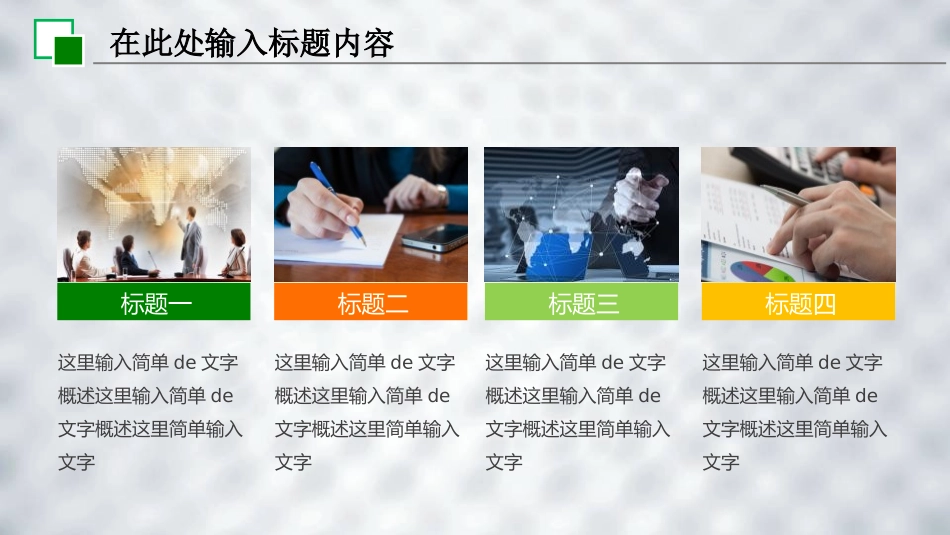 在此处输入标题内容

标题一

这里输入简单 de 文字概述这里输入简单 de 文字概述这里简单输入文字

标题二

这里输入简单 de 文字概述这里输入简单 de 文字概述这里简单输入文字

标题三

这里输入简单 de 文字概述这里输入简单 de 文字概述这里简单输入文字

标题四

这里输入简单 de 文字概述这里输入简单 de 文字概述这里简单输入文字